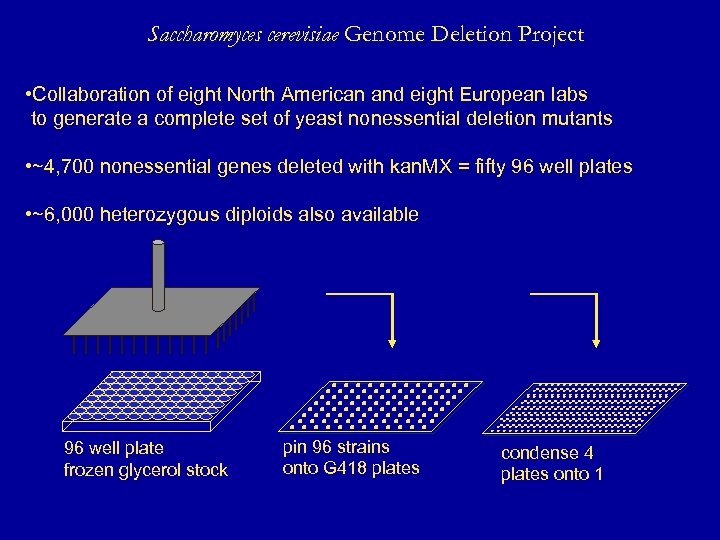 Saccharomyces cerevisiae Genome Deletion Project

•Collaboration of eight North American and eight European labs to generate a complete set of yeast nonessential deletion mutants

•~4,700 nonessential genes deleted with kanMX = fifty 96 well plates

•~6,000 heterozygous diploids also available

96 well plate
frozen glycerol stock

pin 96 strains
onto G418 plates

condense 4
plates onto 1